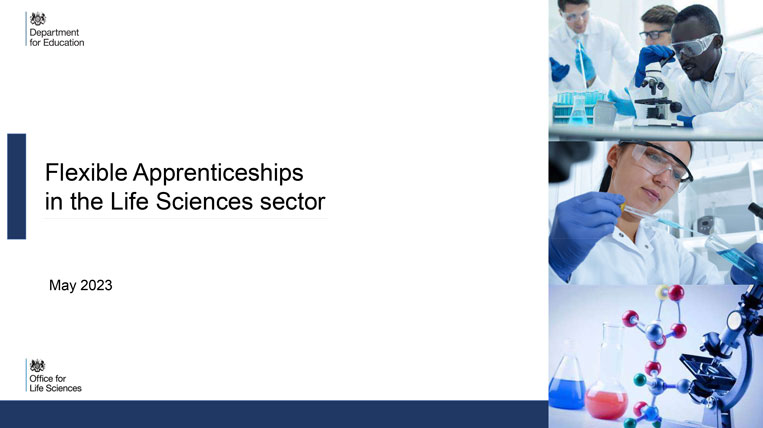 Department for Education

Flexible Apprenticeships in the Life Sciences sector

May 2023

Office for Life Sciences